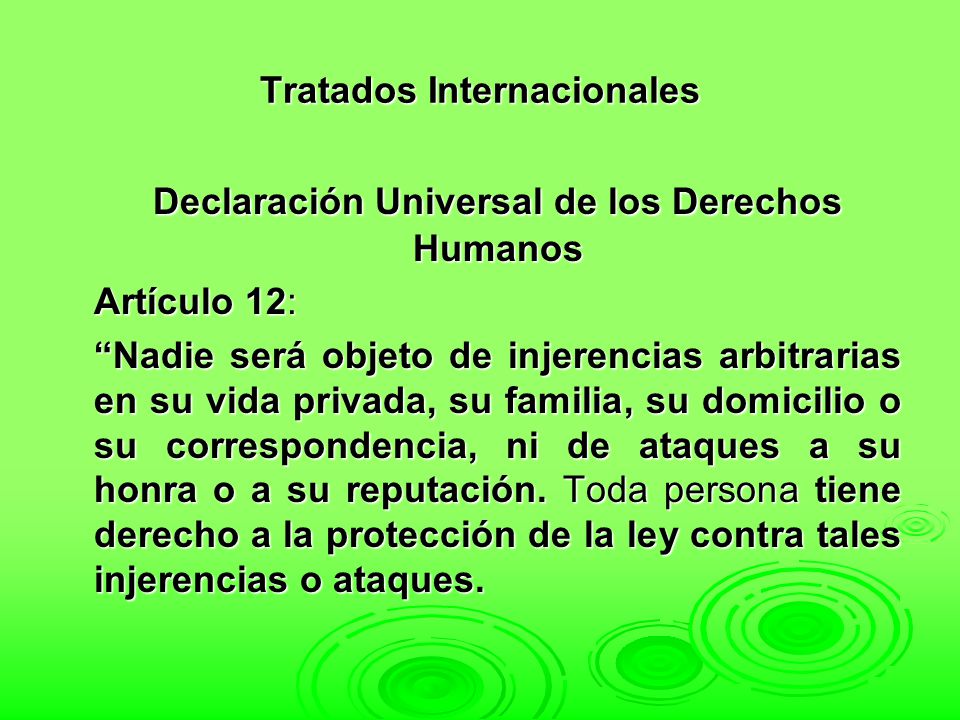 Tratados Internacionales

Declaración Universal de los Derechos Humanos

Artículo 12:

“Nadie será objeto de injerencias arbitrarias en su vida privada, su familia, su domicilio o su correspondencia, ni de ataques a su honra o a su reputación. Toda persona tiene derecho a la protección de la ley contra tales injerencias o ataques.